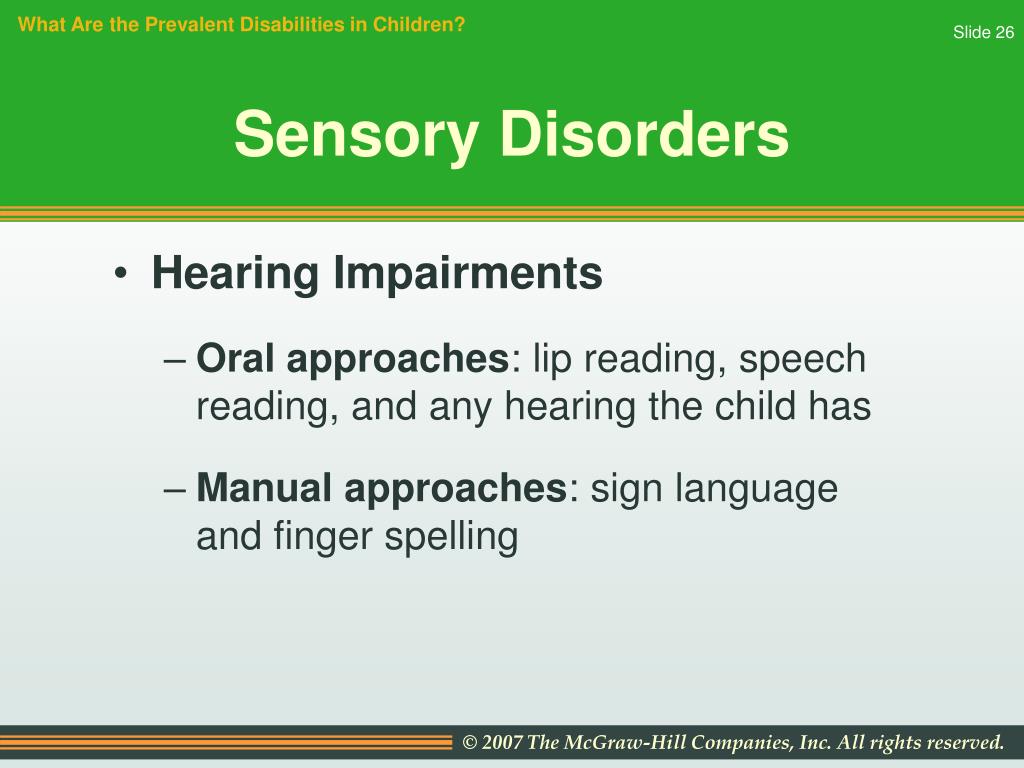 What Are the Prevalent Disabilities in Children?

Slide 26

Sensory Disorders

• Hearing Impairments

– Oral approaches: lip reading, speech reading, and any hearing the child has

– Manual approaches: sign language and finger spelling

© 2007 The McGraw-Hill Companies, Inc. All rights reserved.